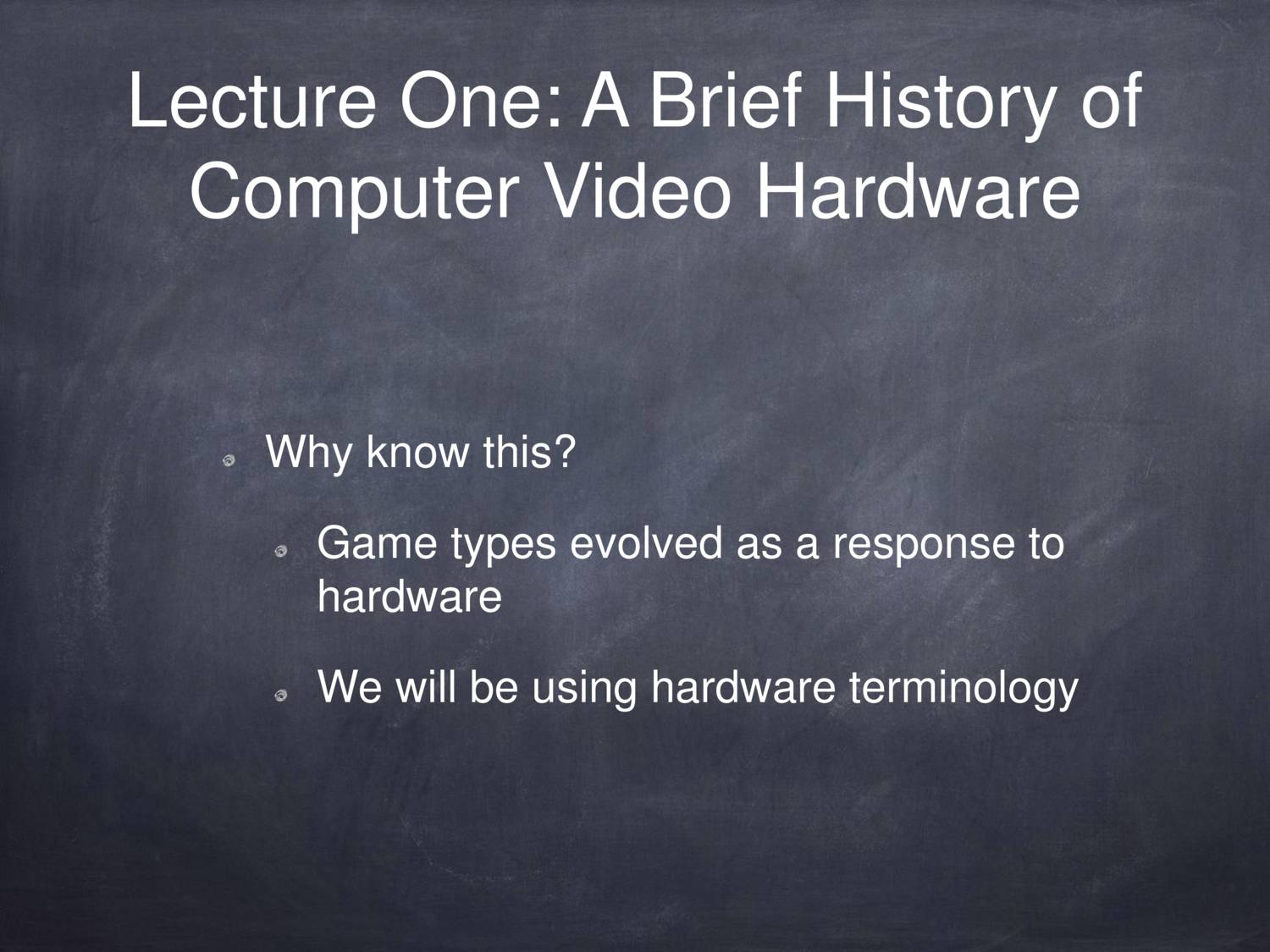 Lecture One: A Brief History of Computer Video Hardware

Why know this?

Game types evolved as a response to hardware

We will be using hardware terminology